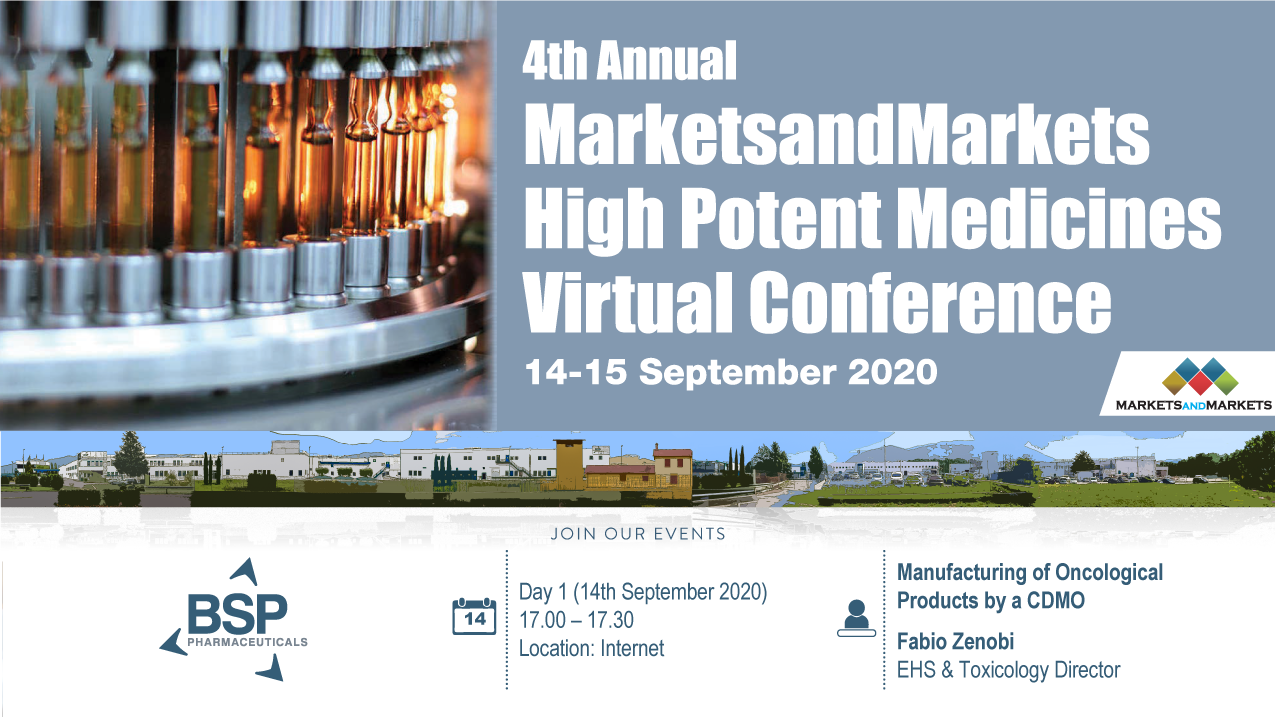 4th Annual
MarketsandMarkets
High Potent Medicines
Virtual Conference
14-15 September 2020

MARKETSANDMARKETS

JOIN OUR EVENTS

BSP
PHARMACEUTICALS

14

Day 1 (14th September 2020)
17.00 – 17.30
Location: Internet

Manufacturing of Oncological Products by a CDMO

Fabio Zenobi
EHS & Toxicology Director